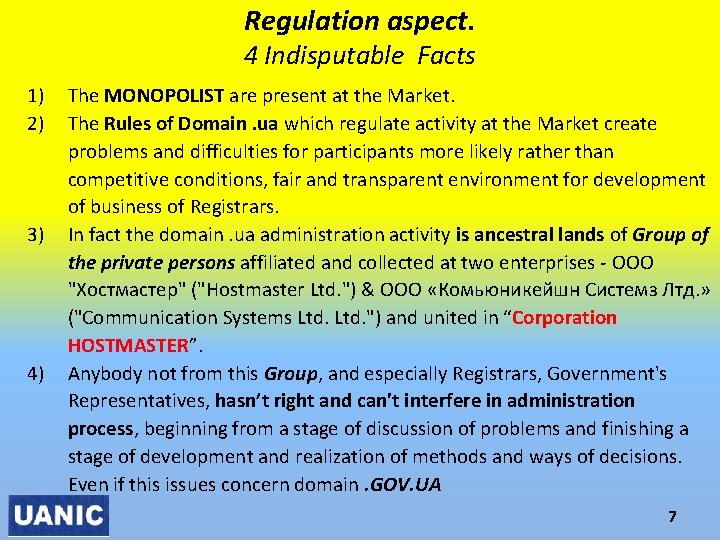 Regulation aspect.
4 Indisputable Facts

1) The MONOPOLIST are present at the Market.
2) The Rules of Domain .ua which regulate activity at the Market create problems and difficulties for participants more likely rather than competitive conditions, fair and transparent environment for development of business of Registrars.
3) In fact the domain .ua administration activity is ancestral lands of Group of the private persons affiliated and collected at two enterprises - ООО "Хостмастер" ("Hostmaster Ltd.") & ООО «Комьюникейшн Системз Лтд.» ("Communication Systems Ltd. Ltd.") and united in “Corporation HOSTMASTER”.
4) Anybody not from this Group, and especially Registrars, Government's Representatives, hasn’t right and can't interfere in administration process, beginning from a stage of discussion of problems and finishing a stage of development and realization of methods and ways of decisions. Even if this issues concern domain .GOV.UA

UANIC

7